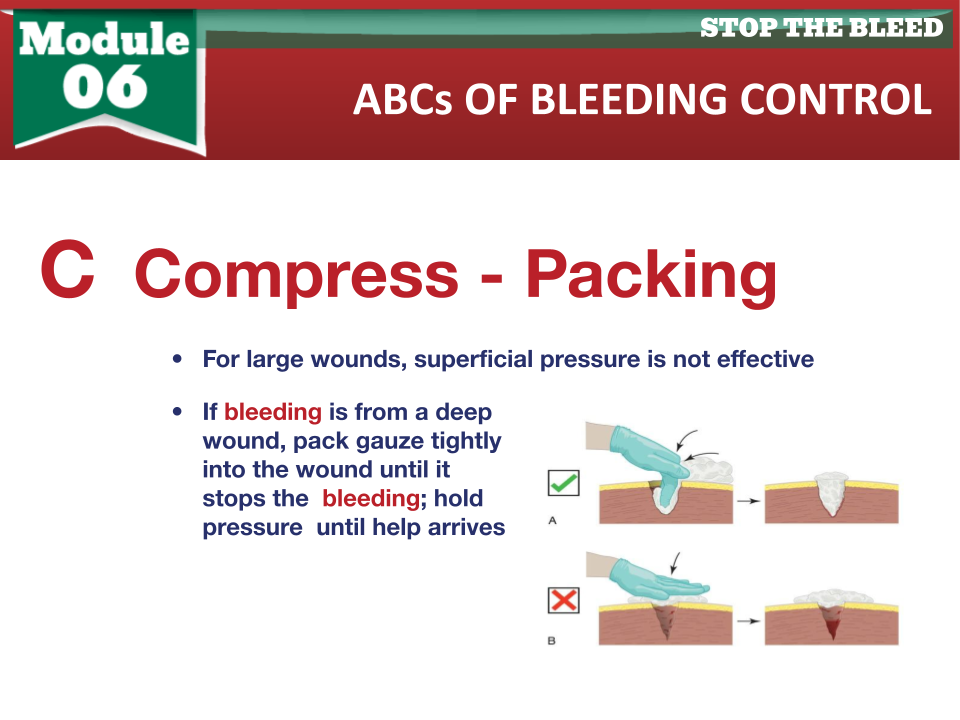 Module 06

STOP THE BLEED

ABCs OF BLEEDING CONTROL

C Compress - Packing

• For large wounds, superficial pressure is not effective

• If bleeding is from a deep wound, pack gauze tightly into the wound until it stops the bleeding; hold pressure until help arrives

A

B